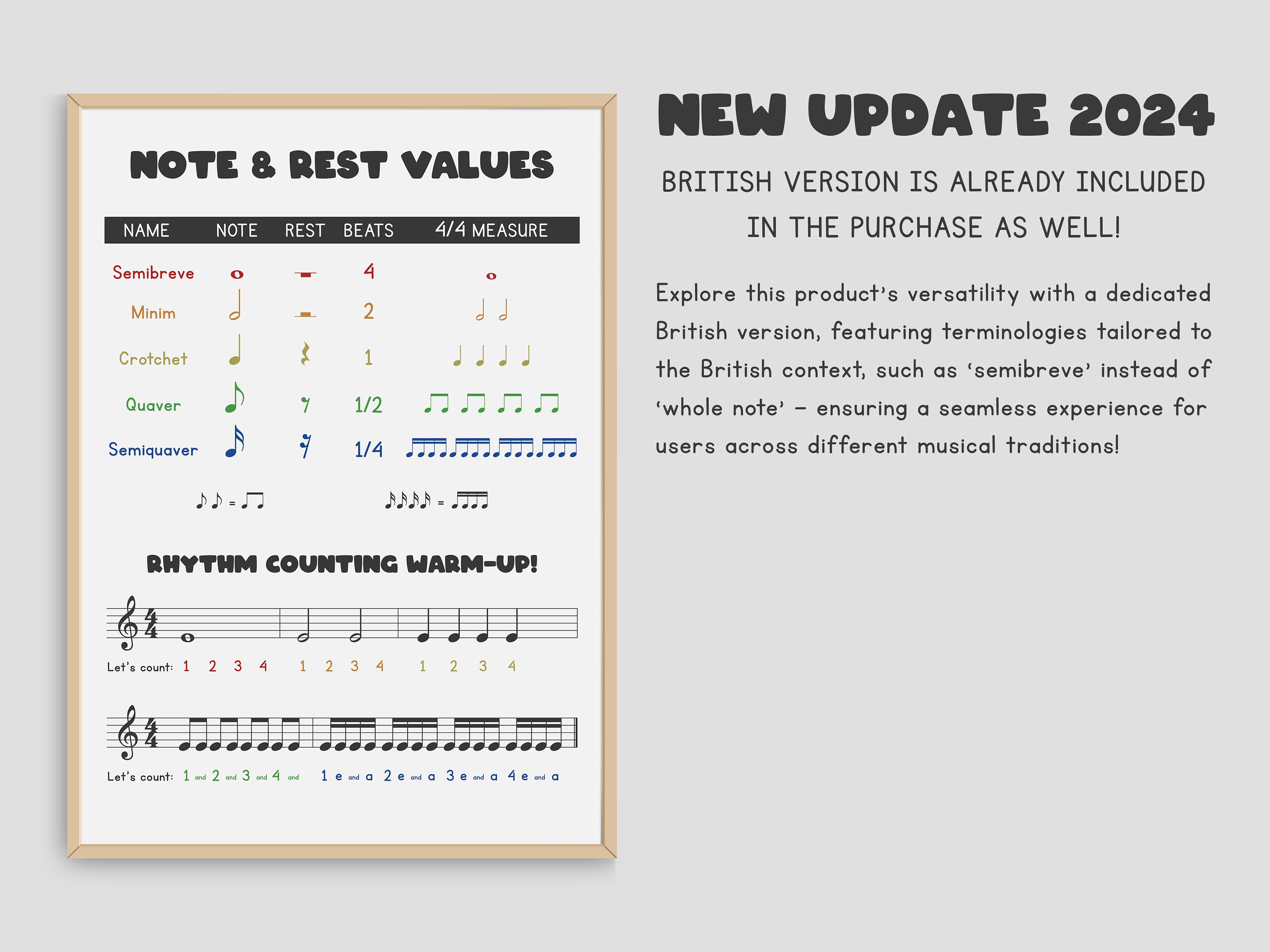 NOTE & REST VALUES

| NAME | NOTE | REST | BEATS | 4/4 MEASURE |
|---|---|---|---|---|
| Semibreve | | | 4 | |
| Minim | | | 2 | |
| Crotchet | | | 1 | |
| Quaver | | | 1/2 | |
| Semiquaver | | | 1/4 | |

=

=

RHYTHM COUNTING WARM-UP!

Let's count: 1 2 3 4 1 2 3 4 1 2 3 4

Let's count: 1 and 2 and 3 and 4 and 1 e and a 2 e and a 3 e and a 4 e and a

NEW UPDATE 2024

BRITISH VERSION IS ALREADY INCLUDED IN THE PURCHASE AS WELL!

Explore this product's versatility with a dedicated British version, featuring terminologies tailored to the British context, such as 'semibreve' instead of 'whole note' – ensuring a seamless experience for users across different musical traditions!